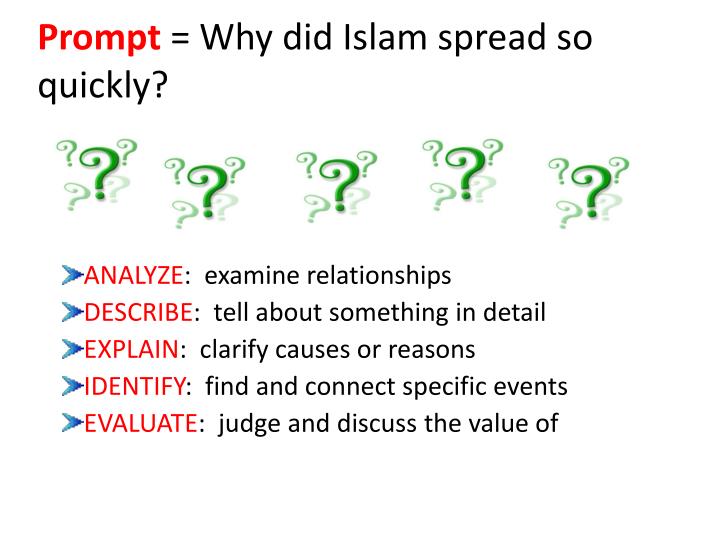 Prompt = Why did Islam spread so quickly?

ANALYZE: examine relationships
DESCRIBE: tell about something in detail
EXPLAIN: clarify causes or reasons
IDENTIFY: find and connect specific events
EVALUATE: judge and discuss the value of